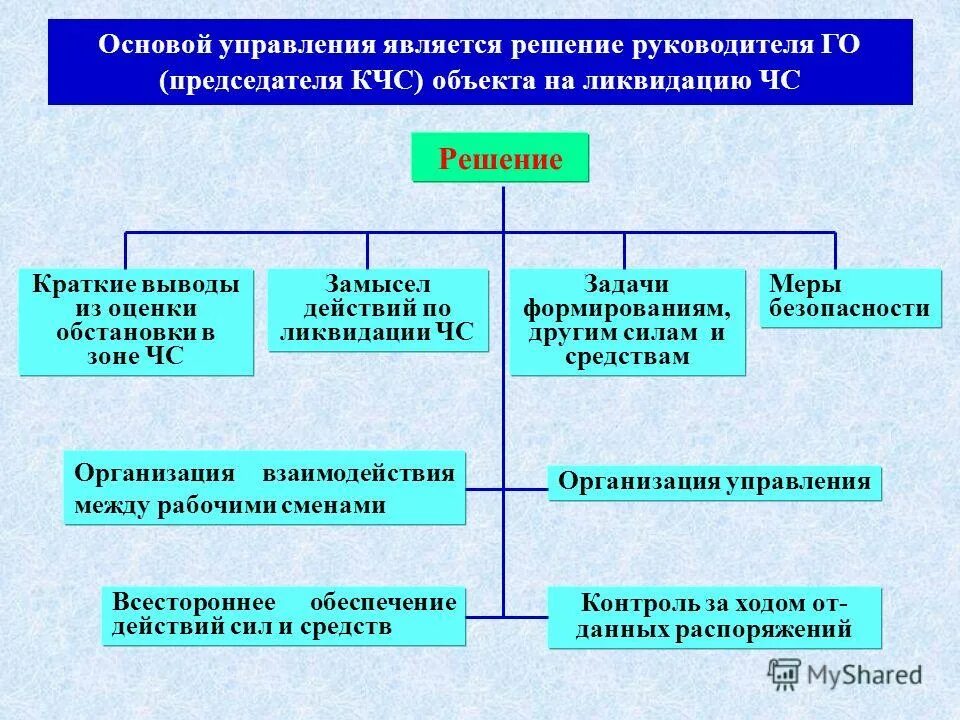 Основой управления является решение руководителя ГО (председателя КЧС) объекта на ликвидацию ЧС

Решение

Краткие выводы из оценки обстановки в зоне ЧС

Замысел действий по ликвидации ЧС

Задачи формированиям, другим силам и средствам

Меры безопасности

Организация взаимодействия между рабочими сменами

Организация управления

Всестороннее обеспечение действий сил и средств

Контроль за ходом отданных распоряжений

MyShared